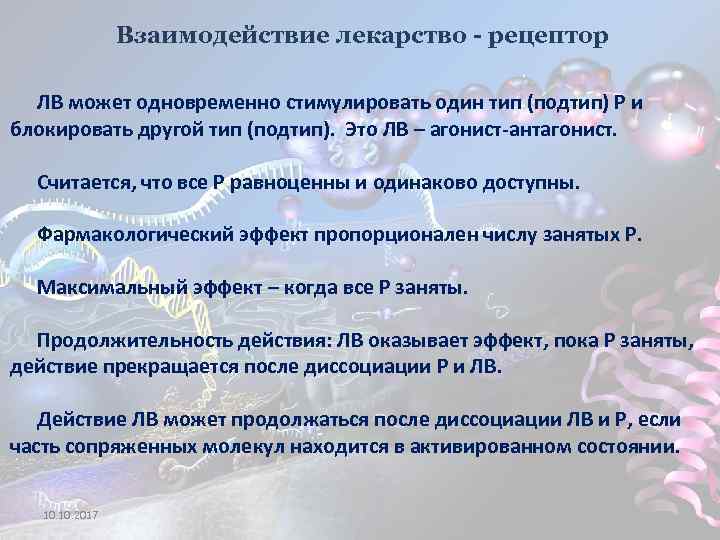 Взаимодействие лекарство - рецептор

ЛВ может одновременно стимулировать один тип (подтип) Р и блокировать другой тип (подтип). Это ЛВ – агонист-антагонист.

Считается, что все Р равноценны и одинаково доступны.

Фармакологический эффект пропорционален числу занятых Р.

Максимальный эффект – когда все Р заняты.

Продолжительность действия: ЛВ оказывает эффект, пока Р заняты, действие прекращается после диссоциации Р и ЛВ.

Действие ЛВ может продолжаться после диссоциации ЛВ и Р, если часть сопряженных молекул находится в активированном состоянии.

10.10.2017